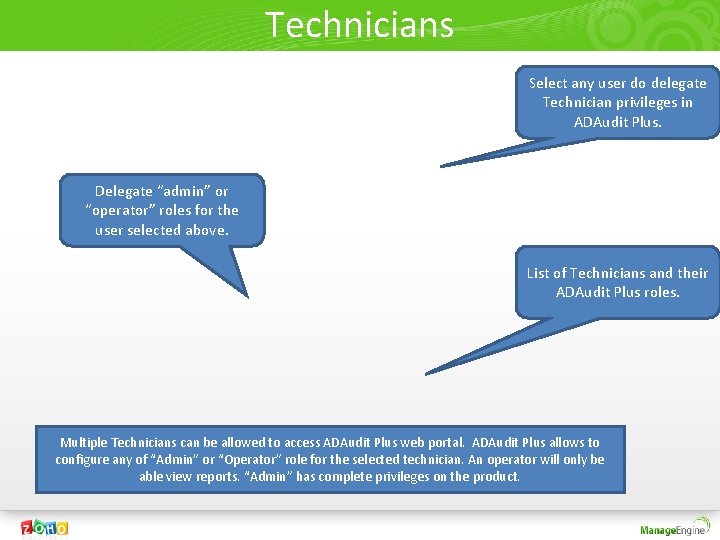 Technicians

Select any user do delegate Technician privileges in ADAudit Plus.

Delegate "admin" or "operator" roles for the user selected above.

List of Technicians and their ADAudit Plus roles.

Multiple Technicians can be allowed to access ADAudit Plus web portal. ADAudit Plus allows to configure any of "Admin" or "Operator" role for the selected technician. An operator will only be able view reports. "Admin" has complete privileges on the product.

ZOHO

ManageEngine